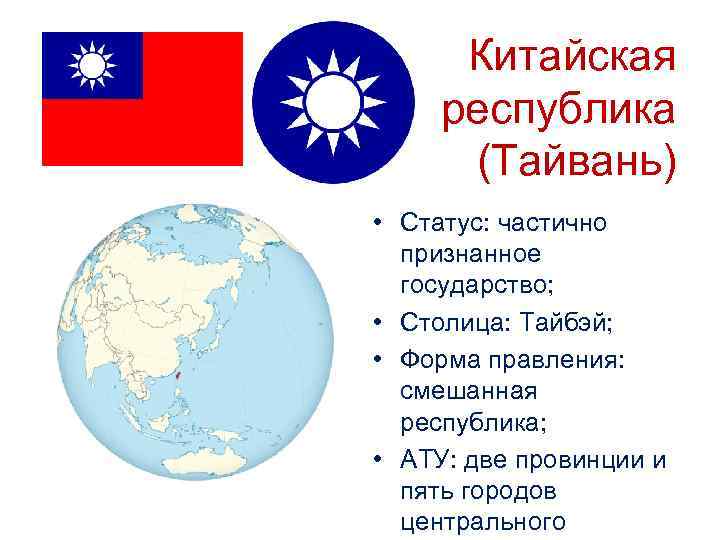 Китайская республика (Тайвань)

• Статус: частично признанное государство;
• Столица: Тайбэй;
• Форма правления: смешанная республика;
• АТУ: две провинции и пять городов центрального